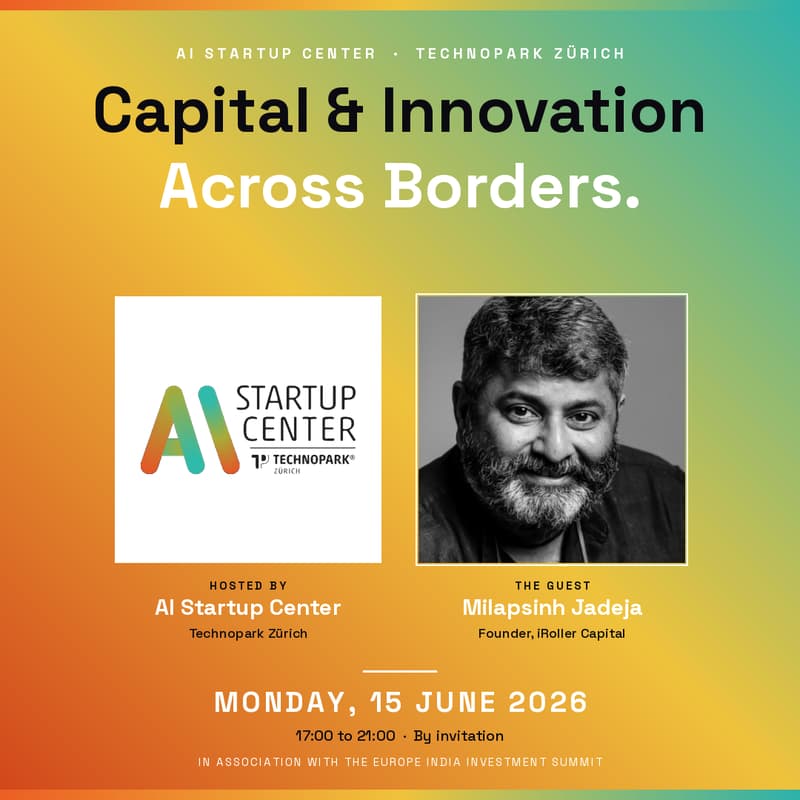 AI STARTUP CENTER · TECHNOPARK ZÜRICH

Capital & Innovation Across Borders.

AI STARTUP CENTER
TECHNOPARK®
ZÜRICH

HOSTED BY
AI Startup Center
Technopark Zürich

THE GUEST
Milapsinh Jadeja
Founder, iRoller Capital

MONDAY, 15 JUNE 2026
17:00 to 21:00 · By invitation
IN ASSOCIATION WITH THE EUROPE INDIA INVESTMENT SUMMIT